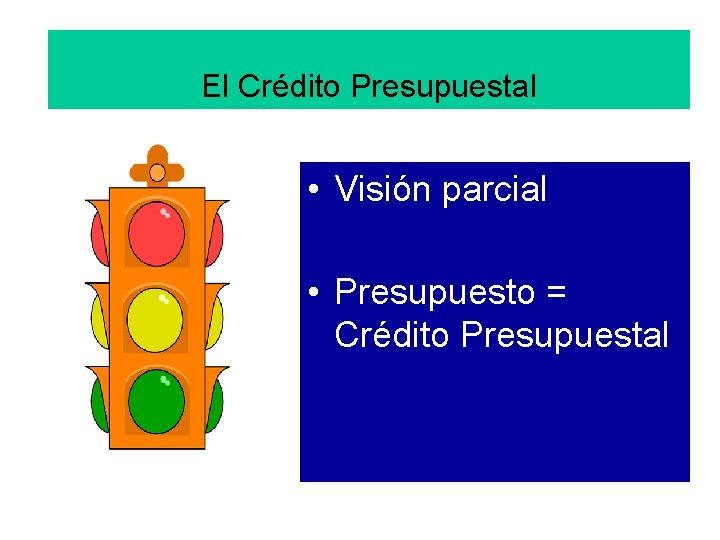 El Crédito Presupuestal

• Visión parcial

• Presupuesto = Crédito Presupuestal